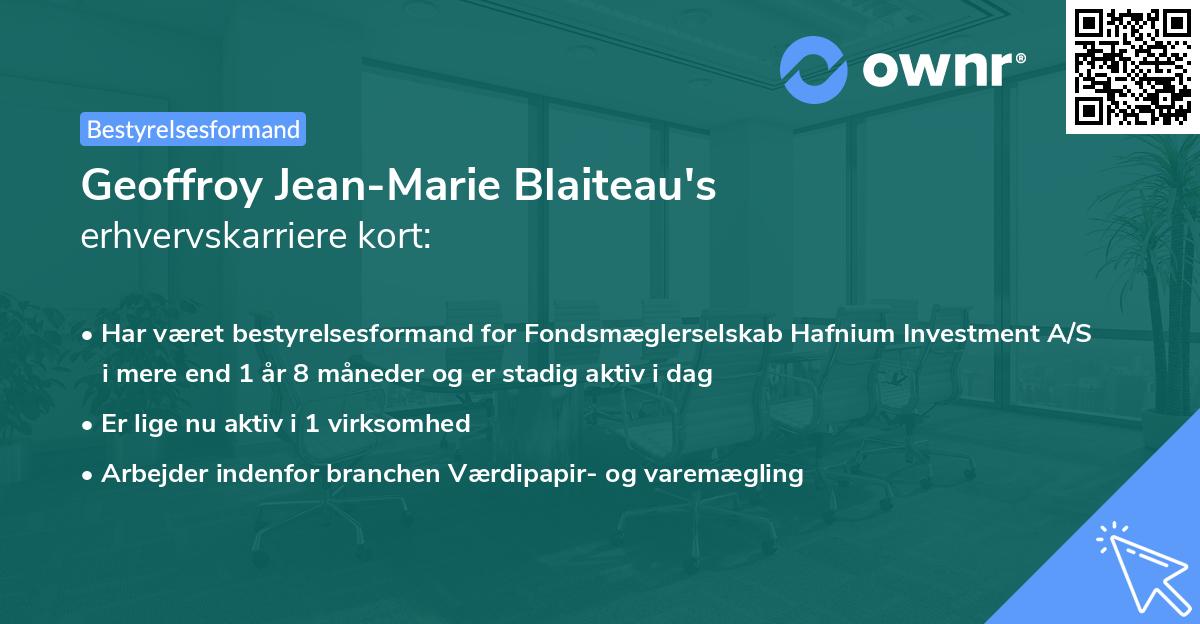 ownr®

Bestyrelsesformand

Geoffroy Jean-Marie Blaiteau's erhvervskarriere kort:

• Har været bestyrelsesformand for Fondsmæglerselskab Hafnium Investment A/S i mere end 1 år 8 måneder og er stadig aktiv i dag

• Er lige nu aktiv i 1 virksomhed

• Arbejder indenfor branchen Værdipapir- og varemægling